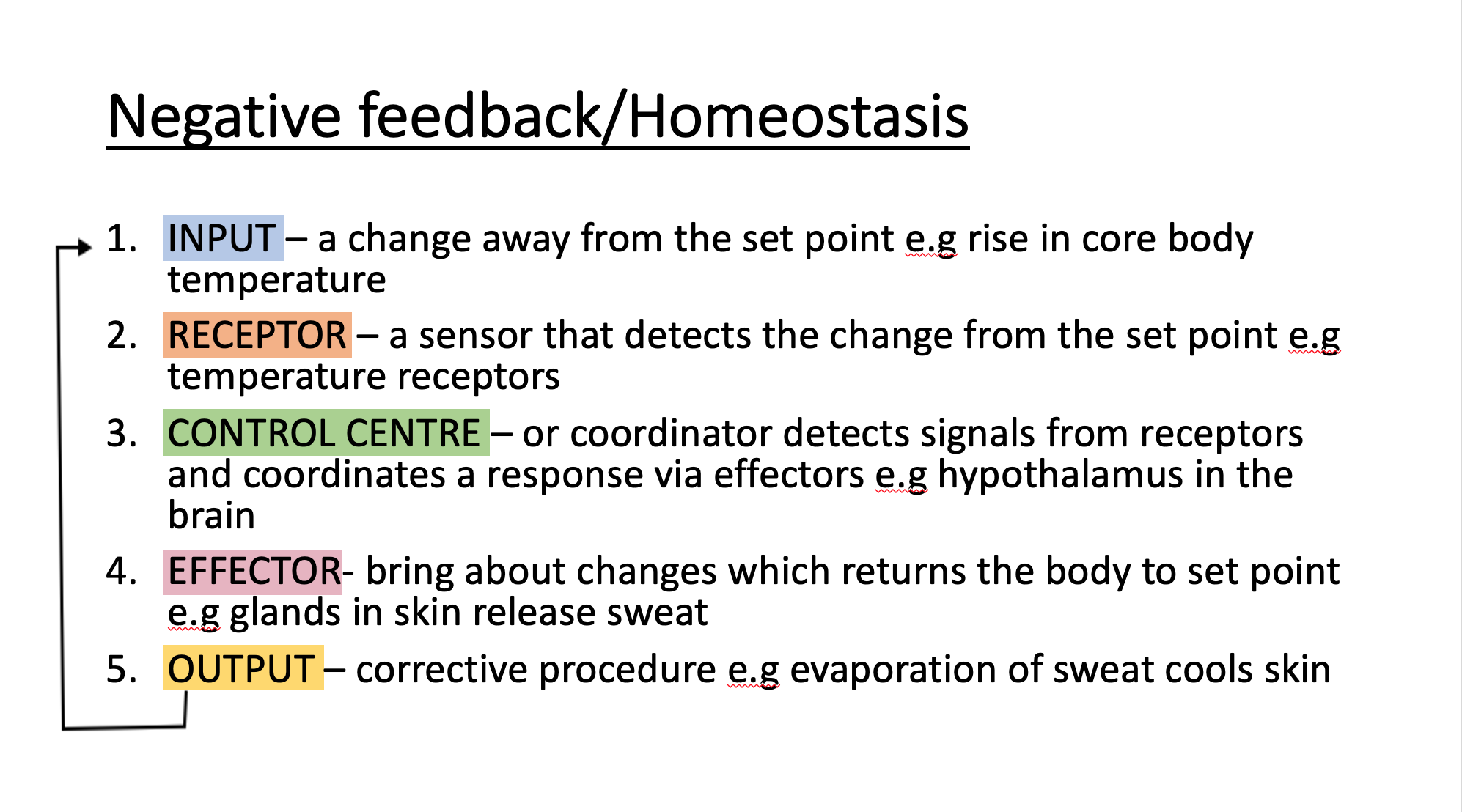 Negative feedback/Homeostasis

1. INPUT – a change away from the set point e.g rise in core body temperature
2. RECEPTOR – a sensor that detects the change from the set point e.g temperature receptors
3. CONTROL CENTRE – or coordinator detects signals from receptors and coordinates a response via effectors e.g hypothalamus in the brain
4. EFFECTOR- bring about changes which returns the body to set point e.g glands in skin release sweat
5. OUTPUT – corrective procedure e.g evaporation of sweat cools skin